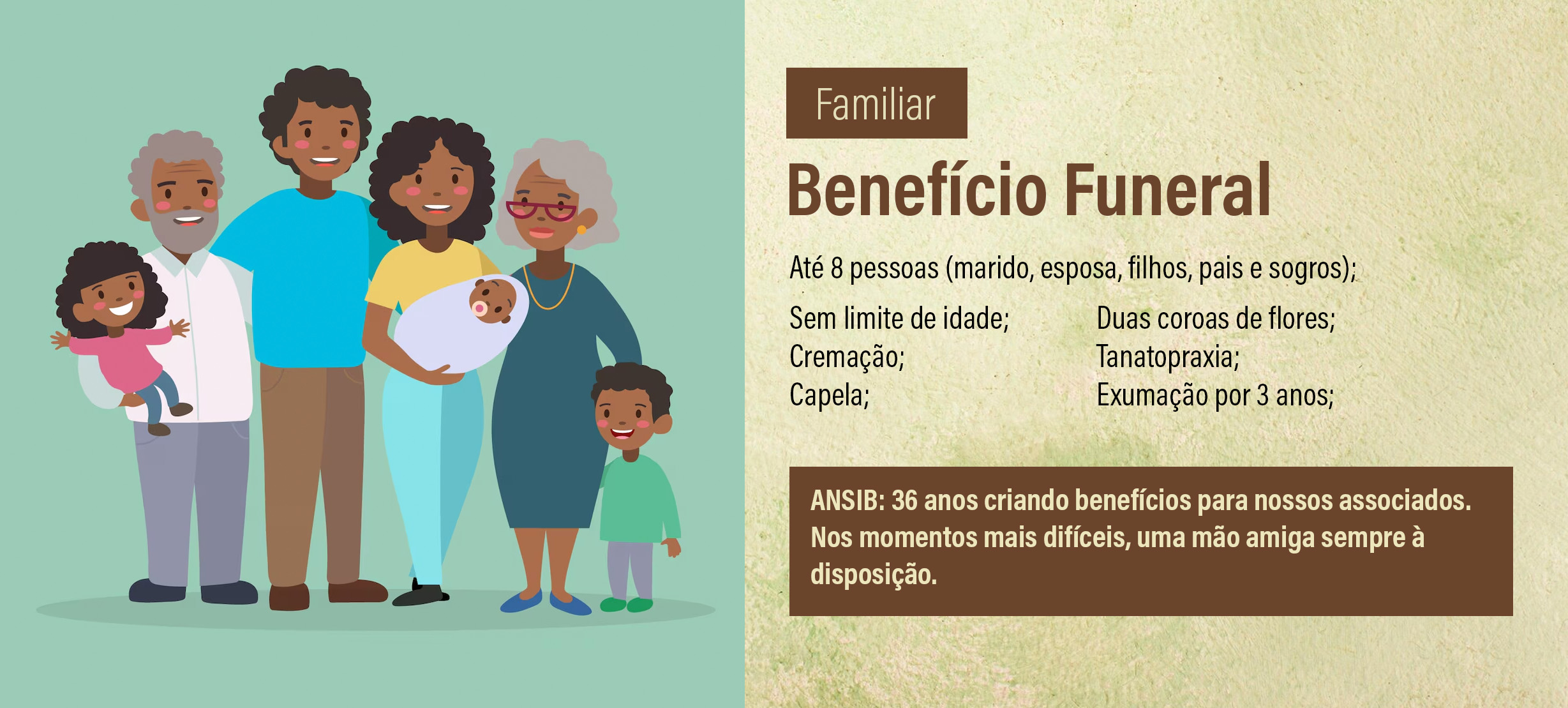 Familiar

Benefício Funeral

Até 8 pessoas (marido, esposa, filhos, pais e sogros);

Sem limite de idade;
Cremação;
Capela;

Duas coroas de flores;
Tanatopraxia;
Exumação por 3 anos;

ANSIB: 36 anos criando benefícios para nossos associados. Nos momentos mais difíceis, uma mão amiga sempre à disposição.